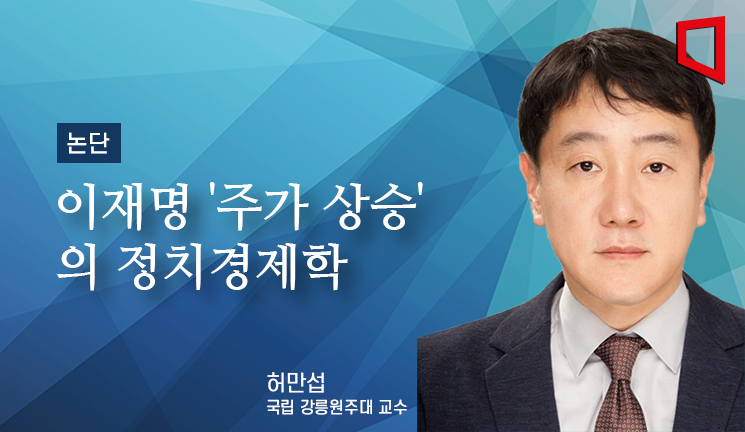 논단

이재명 '주가 상승'의 정치경제학

허만섭
국립 강릉원주대 교수